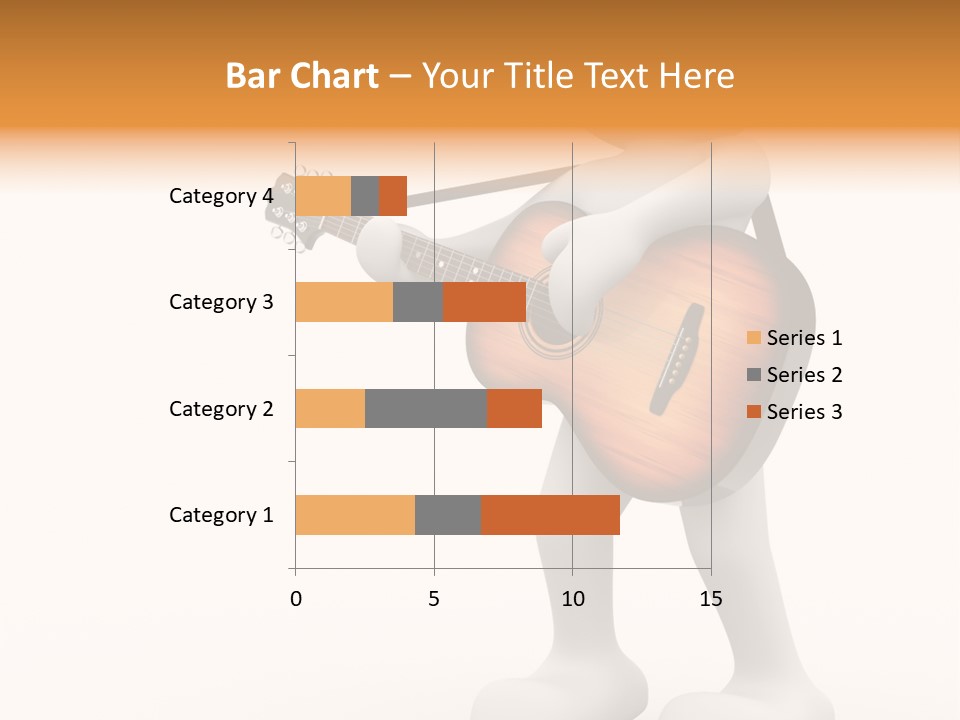 Bar Chart – Your Title Text Here

Category 4
Category 3
Category 2
Category 1

0
5
10
15

Series 1
Series 2
Series 3